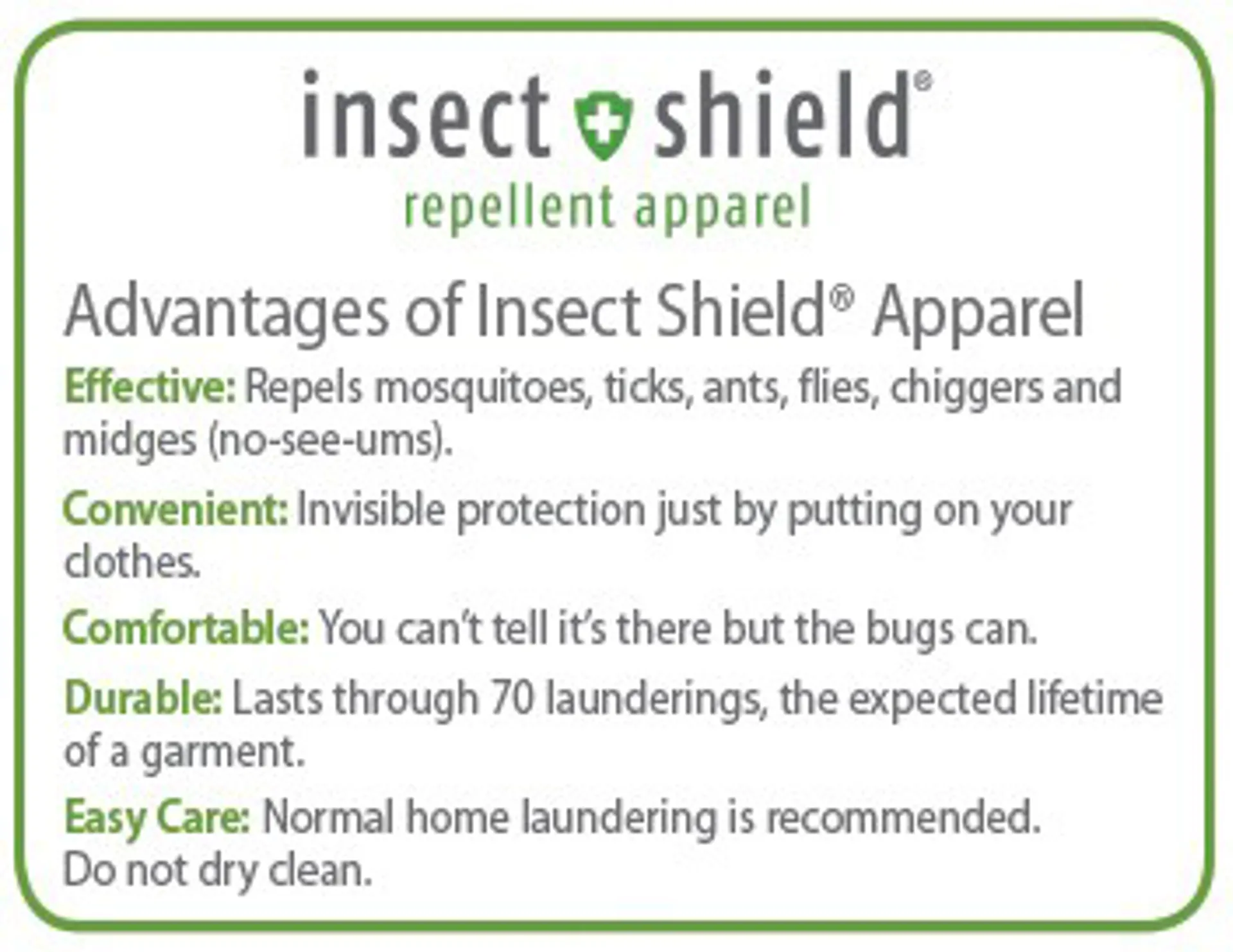 insect shield®
repellent apparel

Advantages of Insect Shield® Apparel

Effective: Repels mosquitoes, ticks, ants, flies, chiggers and midges (no-see-ums).

Convenient: Invisible protection just by putting on your clothes.

Comfortable: You can't tell it's there but the bugs can.

Durable: Lasts through 70 launderings, the expected lifetime of a garment.

Easy Care: Normal home laundering is recommended. Do not dry clean.